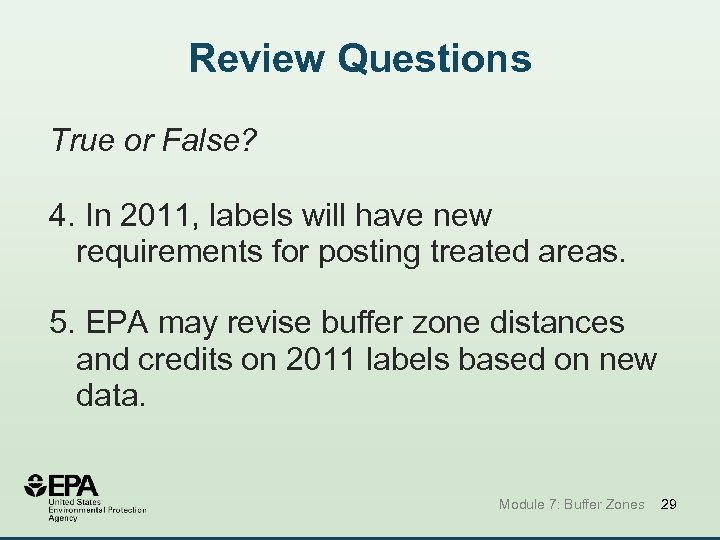 Review Questions

True or False?

4. In 2011, labels will have new requirements for posting treated areas.

5. EPA may revise buffer zone distances and credits on 2011 labels based on new data.

EPA
United States Environmental Protection Agency

Module 7: Buffer Zones 29